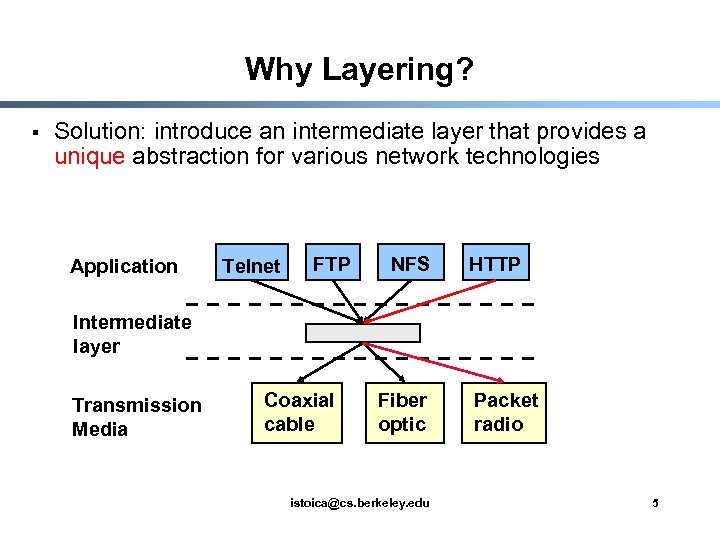 Why Layering?

▪ Solution: introduce an intermediate layer that provides a unique abstraction for various network technologies

Application

Telnet

FTP

NFS

HTTP

Intermediate layer

Transmission Media

Coaxial cable

Fiber optic

Packet radio

istoica@cs.berkeley.edu

5